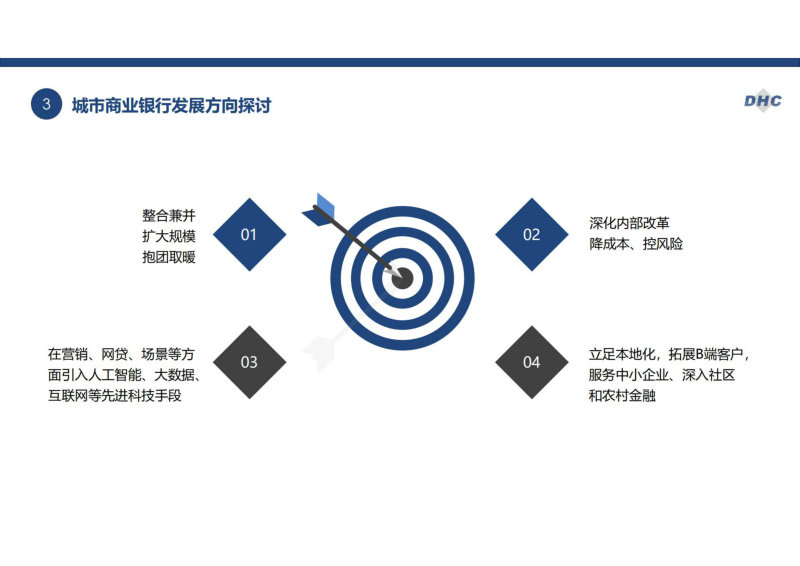 3 城市商业银行发展方向探讨

DHC

整合兼并
扩大规模
抱团取暖

01

02

深化内部改革
降成本、控风险

在营销、网贷、场景等方面引入人工智能、大数据、互联网等先进科技手段

03

04

立足本地化，拓展B端客户，服务中小企业、深入社区和农村金融